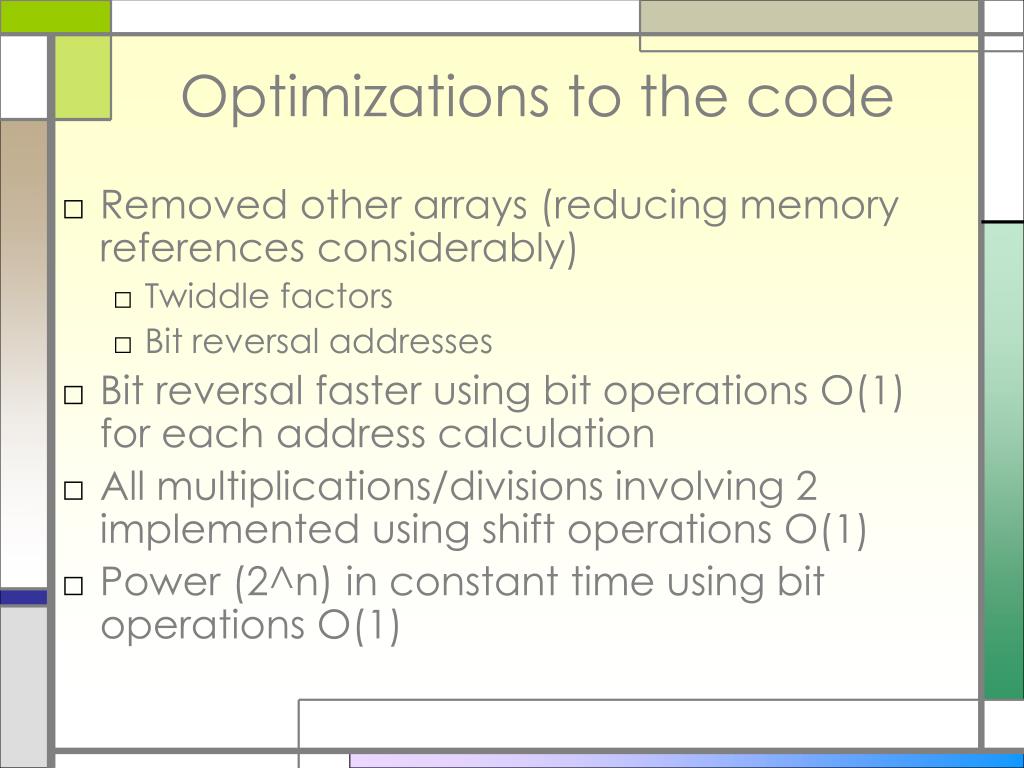 Optimizations to the code

□ Removed other arrays (reducing memory references considerably)
□ Twiddle factors
□ Bit reversal addresses
□ Bit reversal faster using bit operations O(1) for each address calculation
□ All multiplications/divisions involving 2 implemented using shift operations O(1)
□ Power (2^n) in constant time using bit operations O(1)